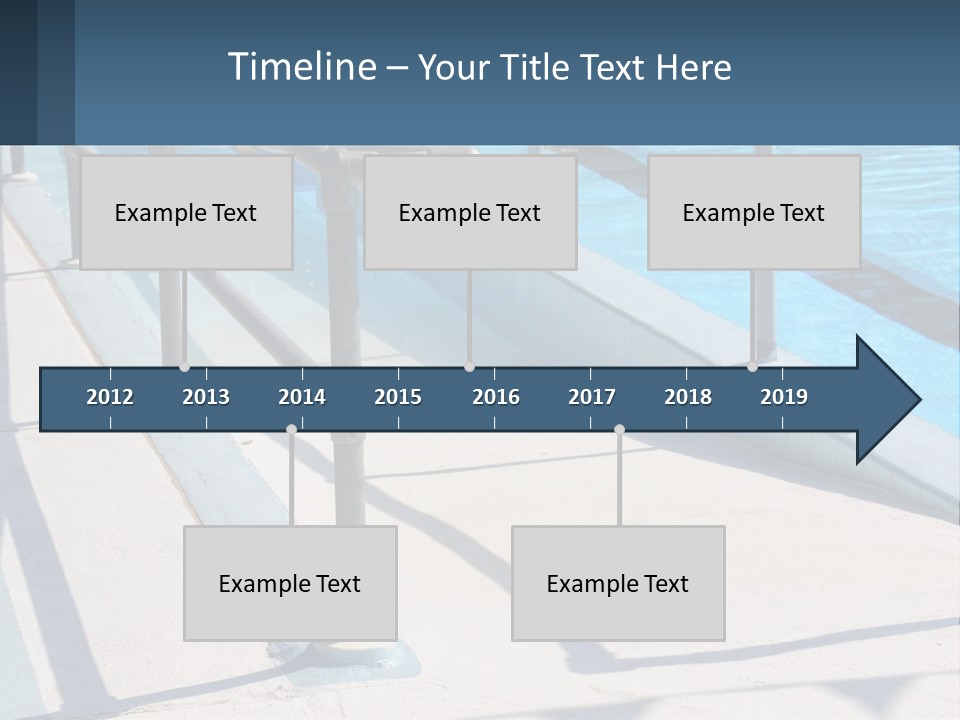 Timeline – Your Title Text Here

Example Text

Example Text

Example Text

2012
2013
2014
2015
2016
2017
2018
2019

Example Text

Example Text